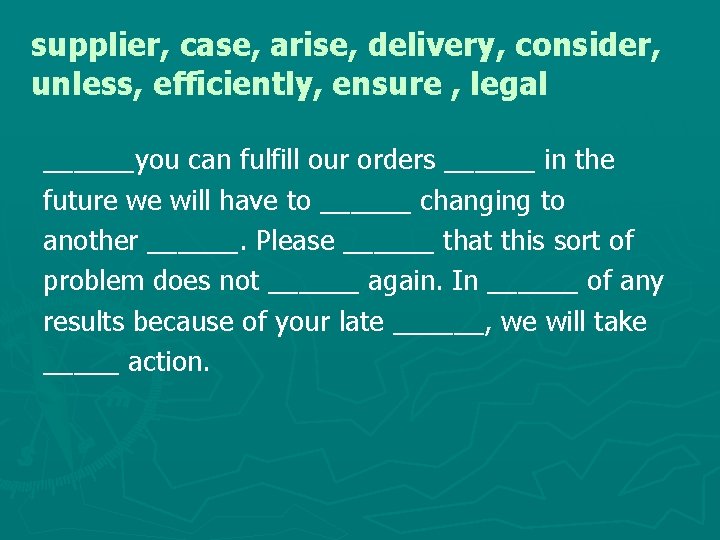 supplier, case, arise, delivery, consider, unless, efficiently, ensure , legal

______you can fulfill our orders ______ in the future we will have to ______ changing to another ______. Please ______ that this sort of problem does not ______ again. In ______ of any results because of your late ______, we will take _____ action.